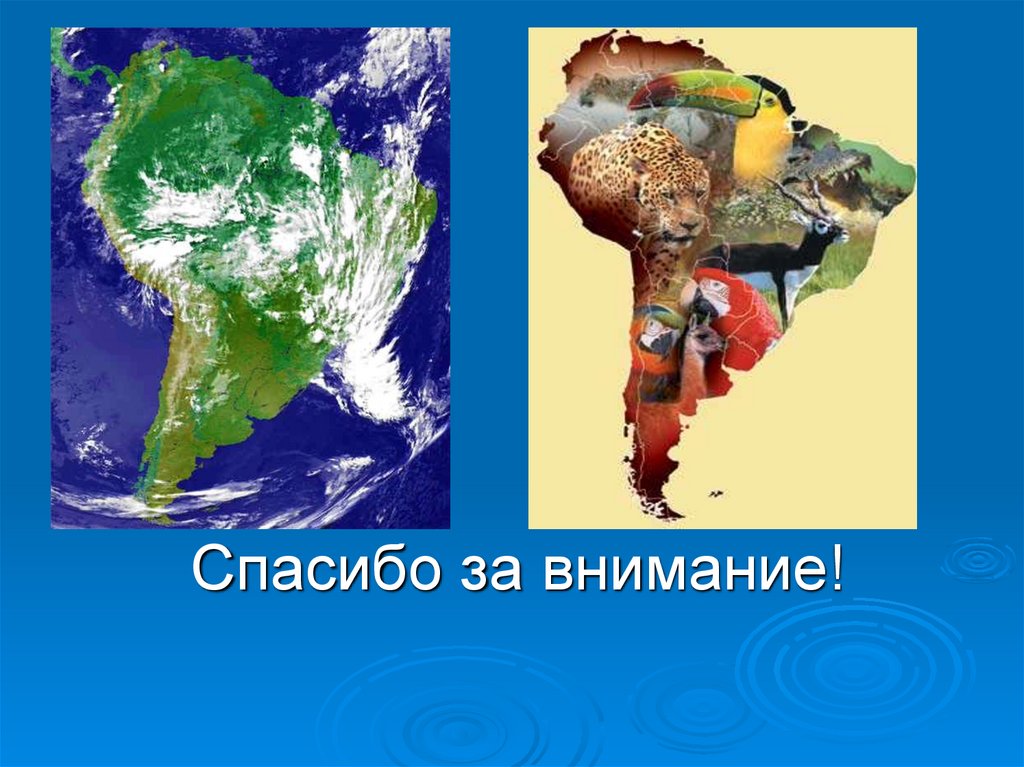 Спасибо за внимание!